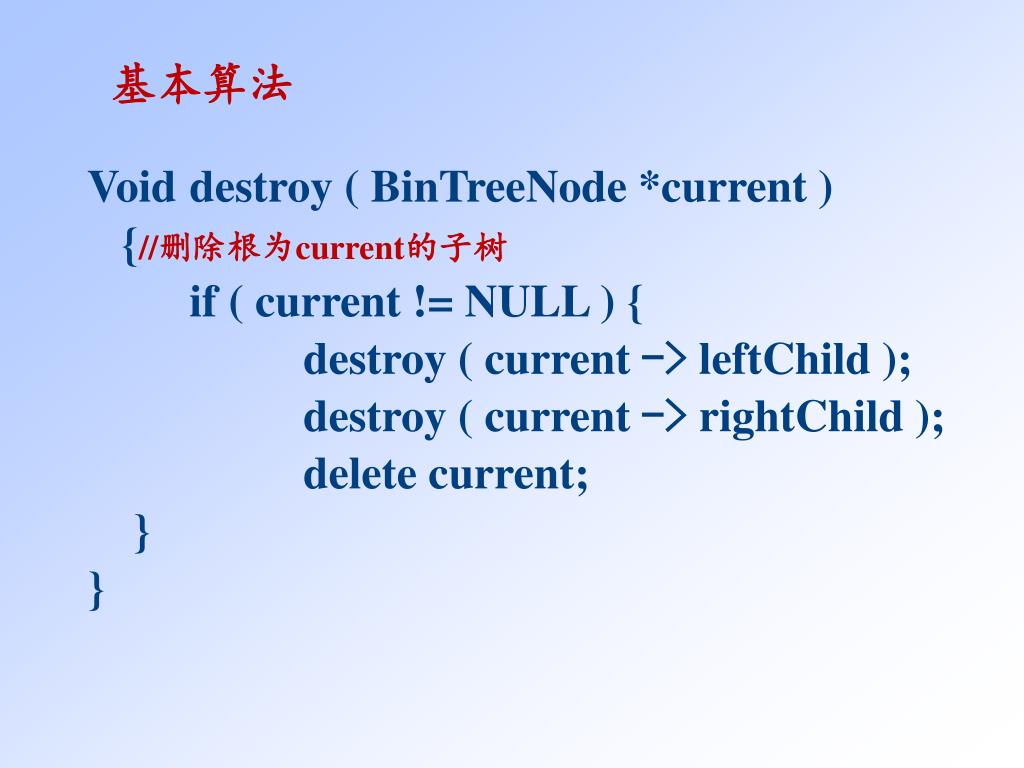 基本算法

Void destroy ( BinTreeNode *current )
{//删除根为current的子树
if ( current != NULL ) {
destroy ( current -> leftChild );
destroy ( current -> rightChild );
delete current;
}
}